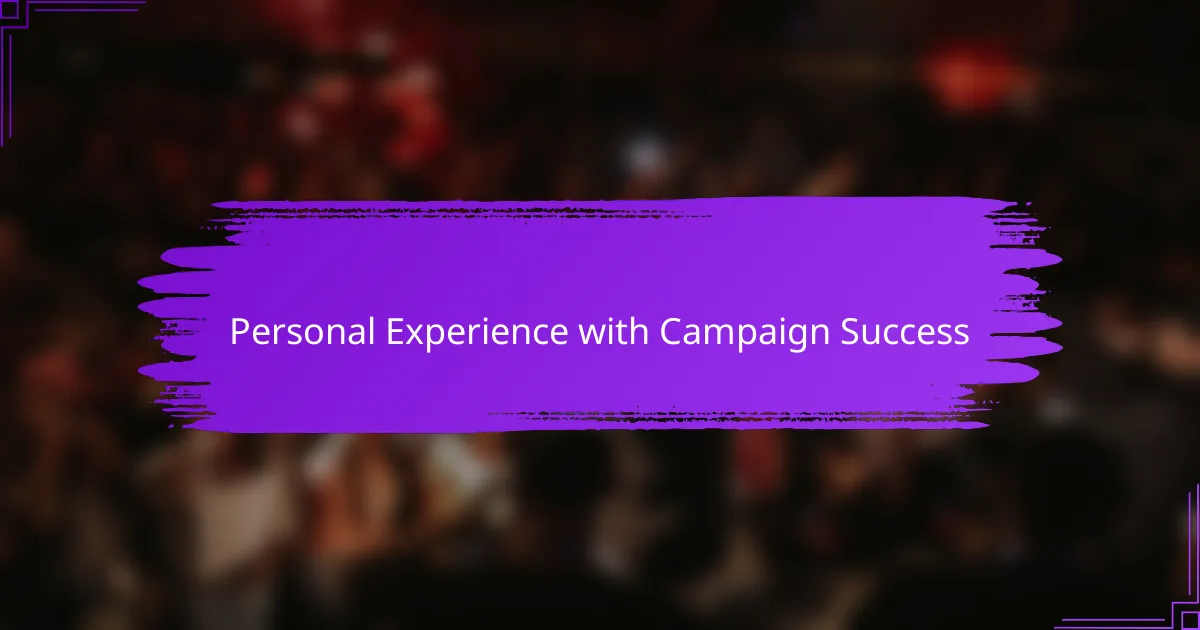 Personal Experience with Campaign Success